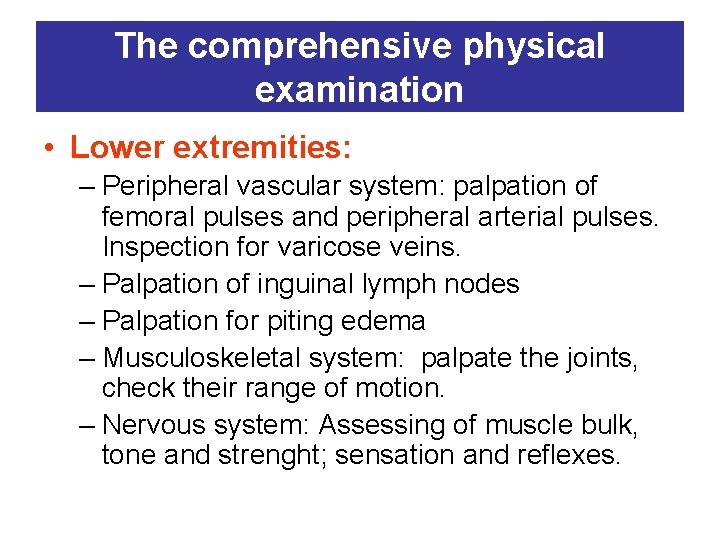 The comprehensive physical examination

• Lower extremities:
– Peripheral vascular system: palpation of femoral pulses and peripheral arterial pulses. Inspection for varicose veins.
– Palpation of inguinal lymph nodes
– Palpation for piting edema
– Musculoskeletal system: palpate the joints, check their range of motion.
– Nervous system: Assessing of muscle bulk, tone and strenght; sensation and reflexes.